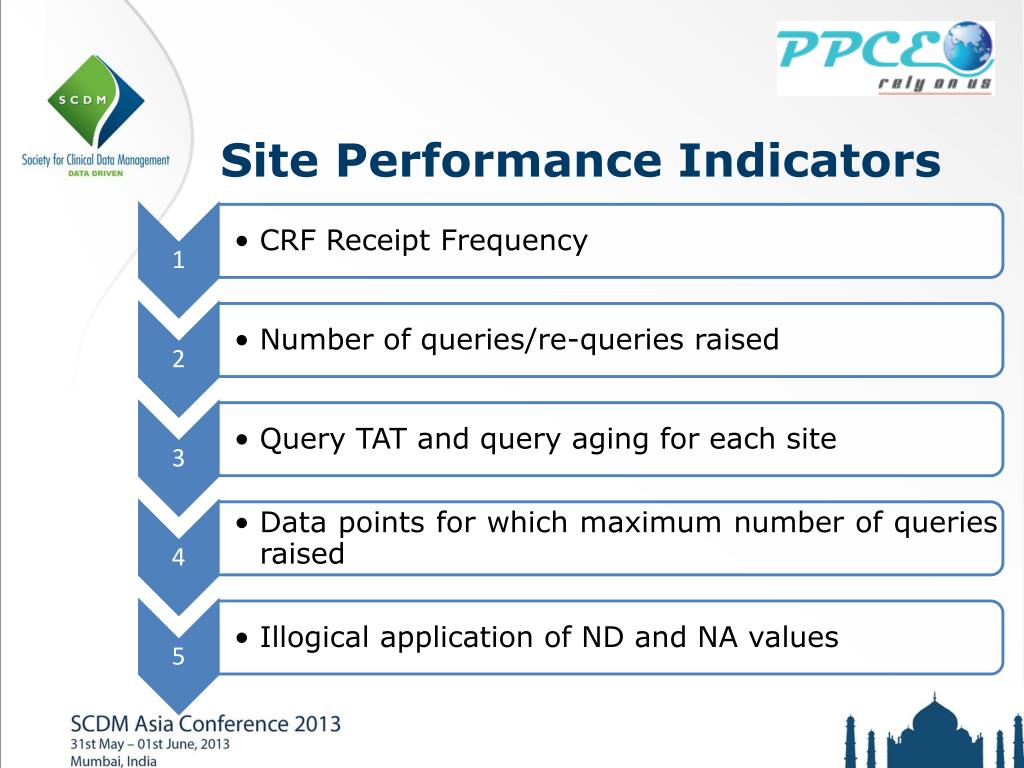 SCDM
Society for Clinical Data Management
DATA DRIVEN

PPCE
rely on us

Site Performance Indicators

1
• CRF Receipt Frequency

2
• Number of queries/re-queries raised

3
• Query TAT and query aging for each site

4
• Data points for which maximum number of queries raised

5
• Illogical application of ND and NA values

SCDM Asia Conference 2013
31st May – 01st June, 2013
Mumbai, India